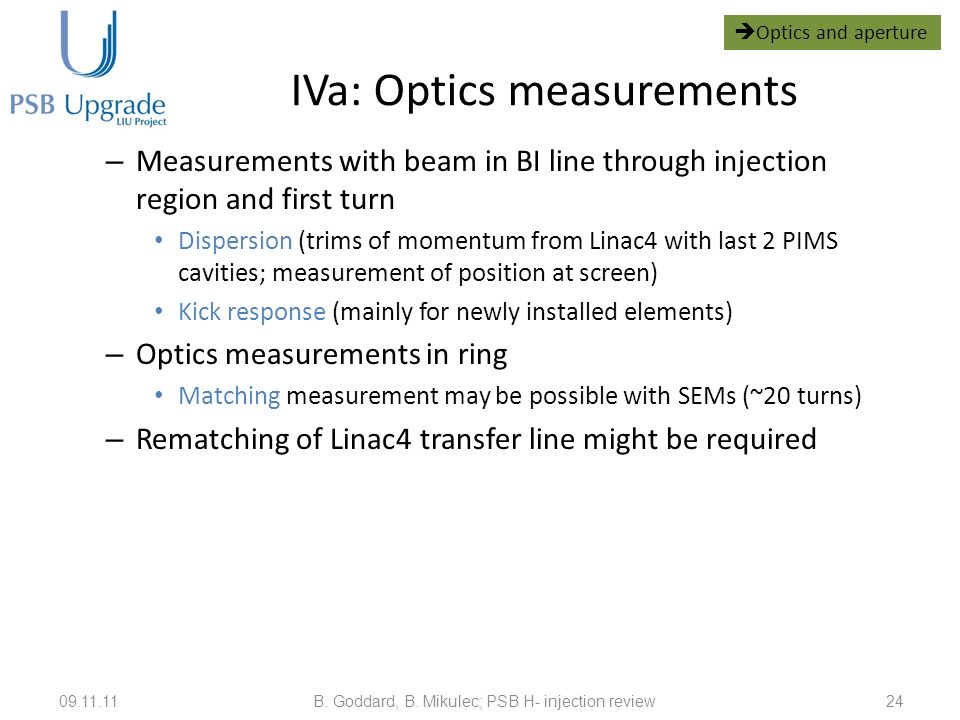 PSB Upgrade
LIU Project

➔Optics and aperture

IVa: Optics measurements

– Measurements with beam in BI line through injection region and first turn
• Dispersion (trims of momentum from Linac4 with last 2 PIMS cavities; measurement of position at screen)
• Kick response (mainly for newly installed elements)
– Optics measurements in ring
• Matching measurement may be possible with SEMs (~20 turns)
– Rematching of Linac4 transfer line might be required

09.11.11
B. Goddard, B. Mikulec; PSB H- injection review
24